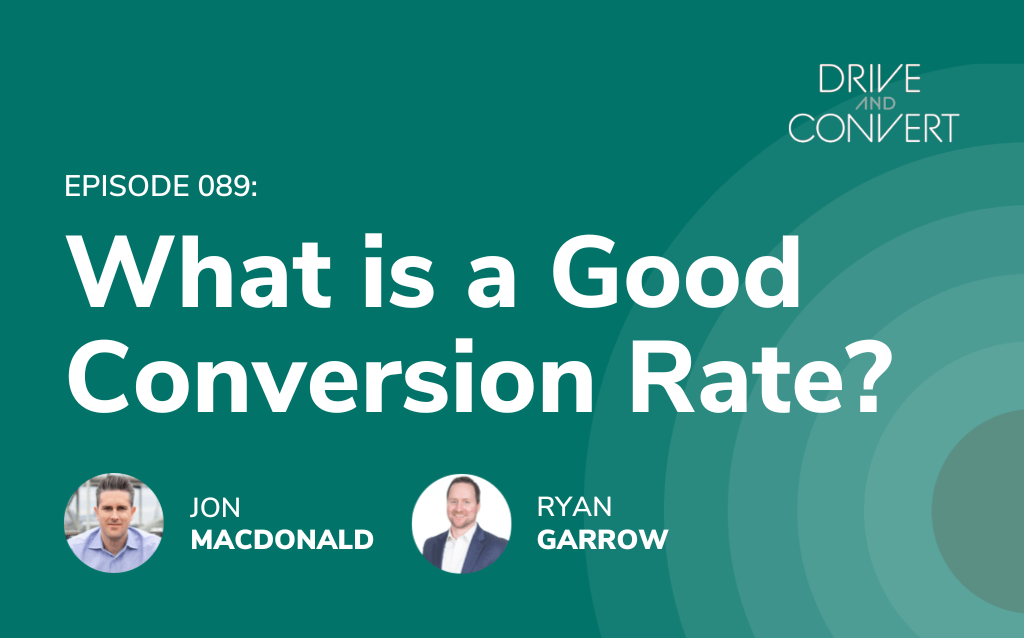 DRIVE AND CONVERT

EPISODE 089:

What is a Good Conversion Rate?

JON MACDONALD

RYAN GARROW